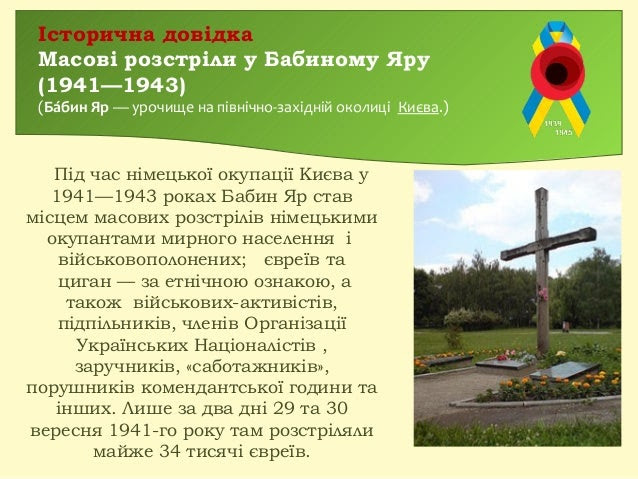 Історична довідка
Масові розстріли у Бабиному Яру (1941—1943)
(Ба́бин Яр — урочище на північно-західній околиці Києва.)

1939
1945

Під час німецької окупації Києва у 1941—1943 роках Бабин Яр став місцем масових розстрілів німецькими окупантами мирного населення і військовополонених; євреїв та циган — за етнічною ознакою, а також військових-активістів, підпільників, членів Організації Українських Націоналістів , заручників, «саботажників», порушників комендантської години та інших. Лише за два дні 29 та 30 вересня 1941-го року там розстріляли майже 34 тисячі євреїв.